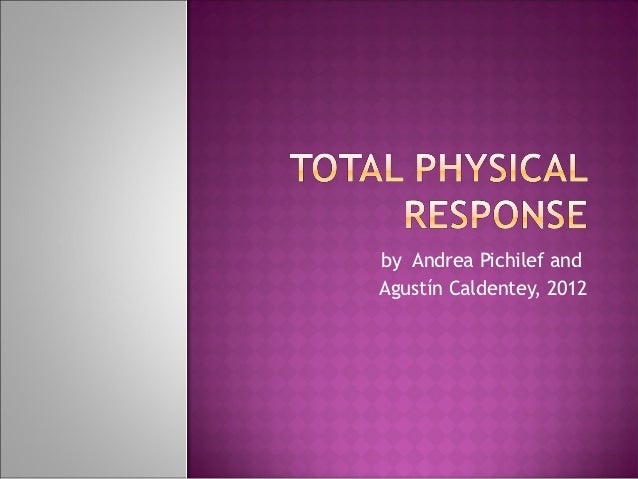 TOTAL PHYSICAL RESPONSE

by Andrea Pichilef and Agustín Caldentey, 2012